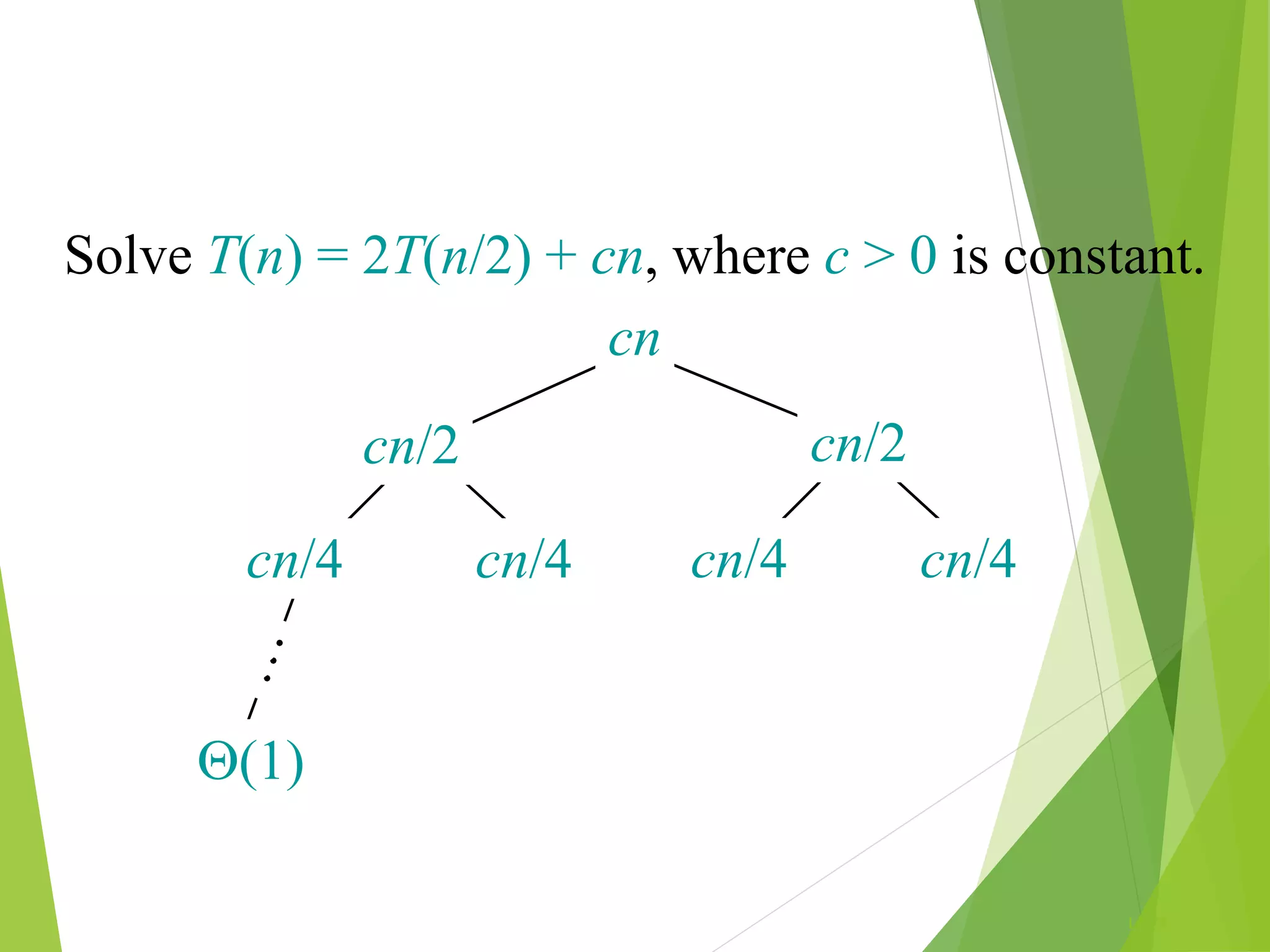 Solve $T(n) = 2T(n/2) + cn$, where $c > 0$ is constant.

$cn$

$cn/2$ $cn/2$

$cn/4$ $cn/4$ $cn/4$ $cn/4$

$\Theta(1)$